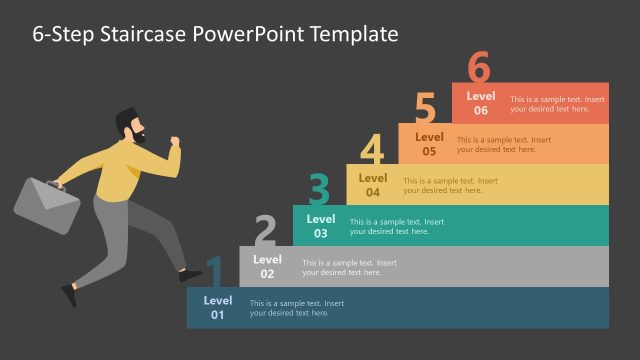 6-Step Staircase PowerPoint Template

6

Level 06

This is a sample text. Insert your desired text here.

5

Level 05

This is a sample text. Insert your desired text here.

4

Level 04

This is a sample text. Insert your desired text here.

3

Level 03

This is a sample text. Insert your desired text here.

2

Level 02

This is a sample text. Insert your desired text here.

1

Level 01

This is a sample text. Insert your desired text here.